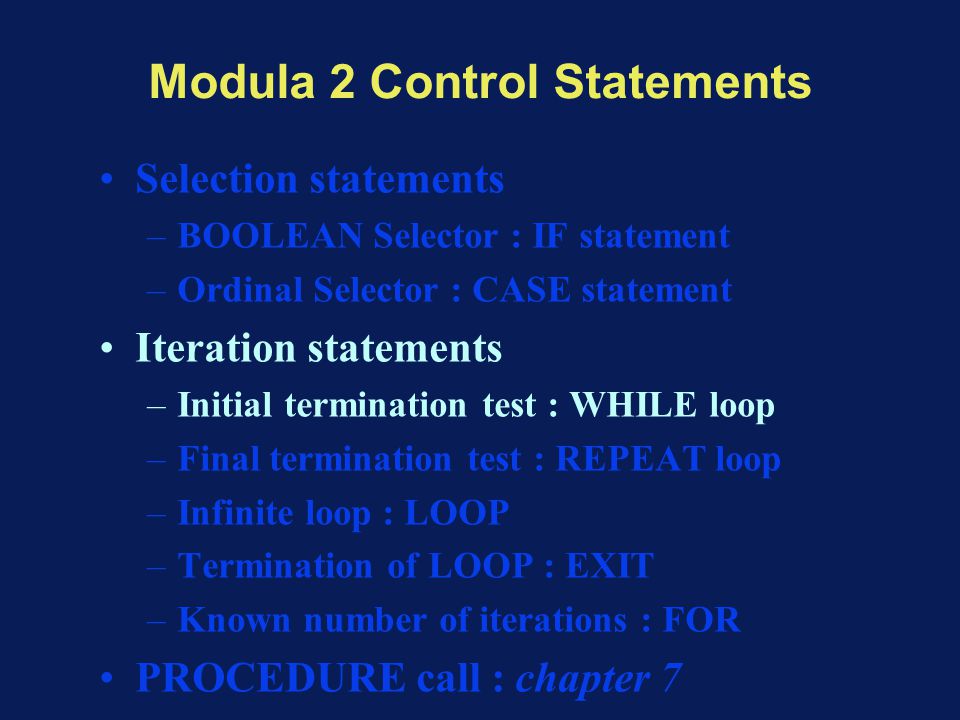 Modula 2 Control Statements

• Selection statements
– BOOLEAN Selector : IF statement
– Ordinal Selector : CASE statement
• Iteration statements
– Initial termination test : WHILE loop
– Final termination test : REPEAT loop
– Infinite loop : LOOP
– Termination of LOOP : EXIT
– Known number of iterations : FOR
• PROCEDURE call : chapter 7